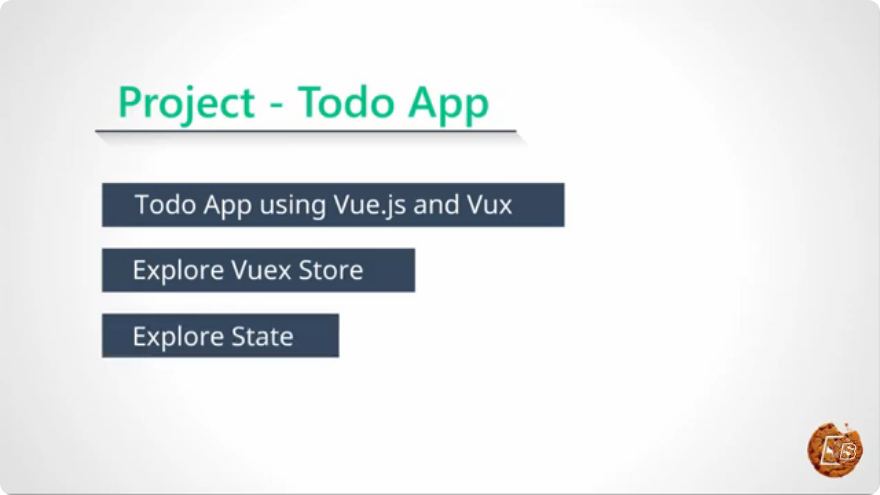 Project - Todo App

Todo App using Vue.js and Vux

Explore Vuex Store

Explore State